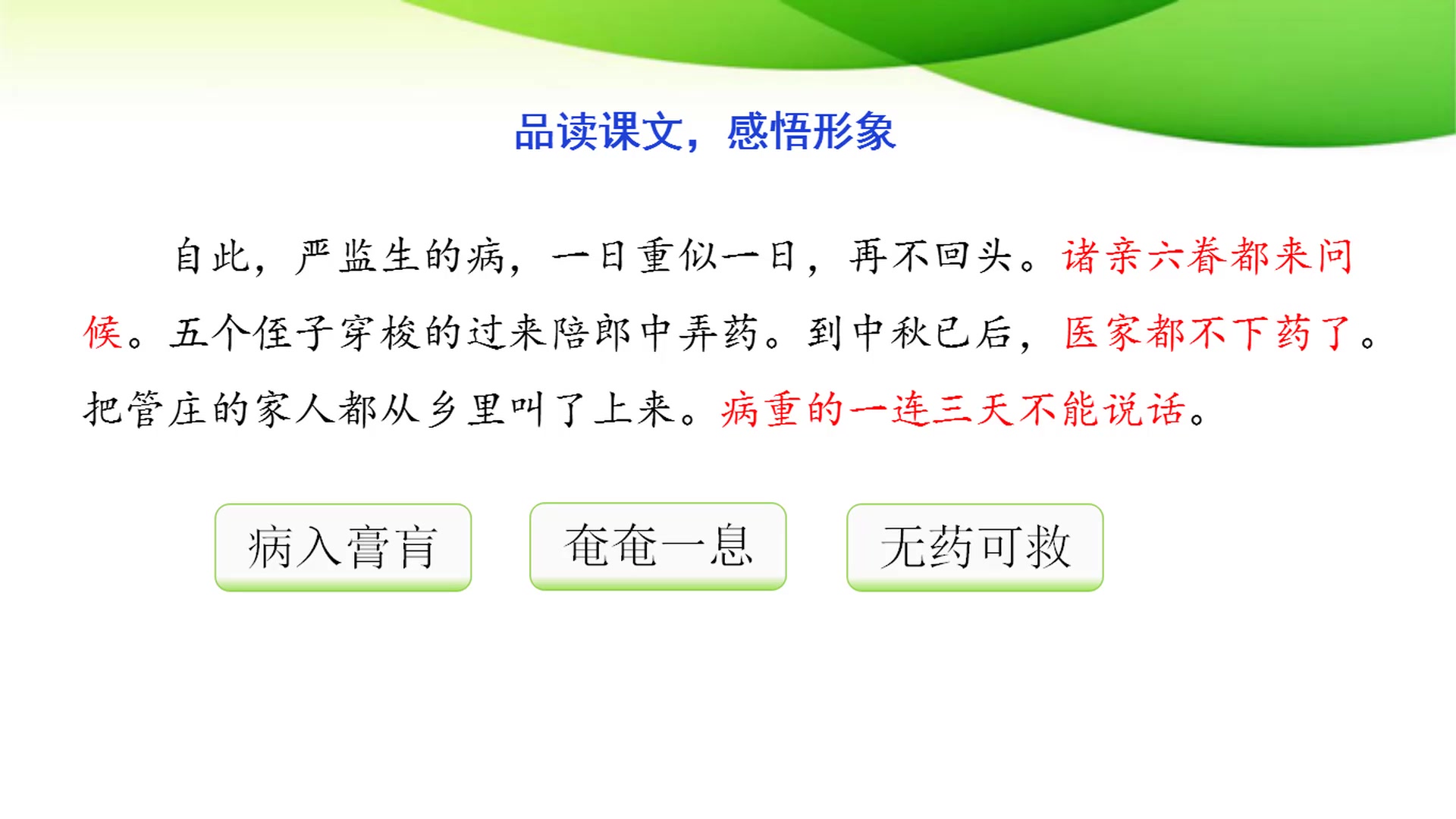 品读课文，感悟形象

自此，严监生的病，一日重似一日，再不回头。诸亲六眷都来问候。五个侄子穿梭的过来陪郎中弄药。到中秋已后，医家都不下药了。把管庄的家人都从乡里叫了上来。病重的一连三天不能说话。

病入膏肓

奄奄一息

无药可救